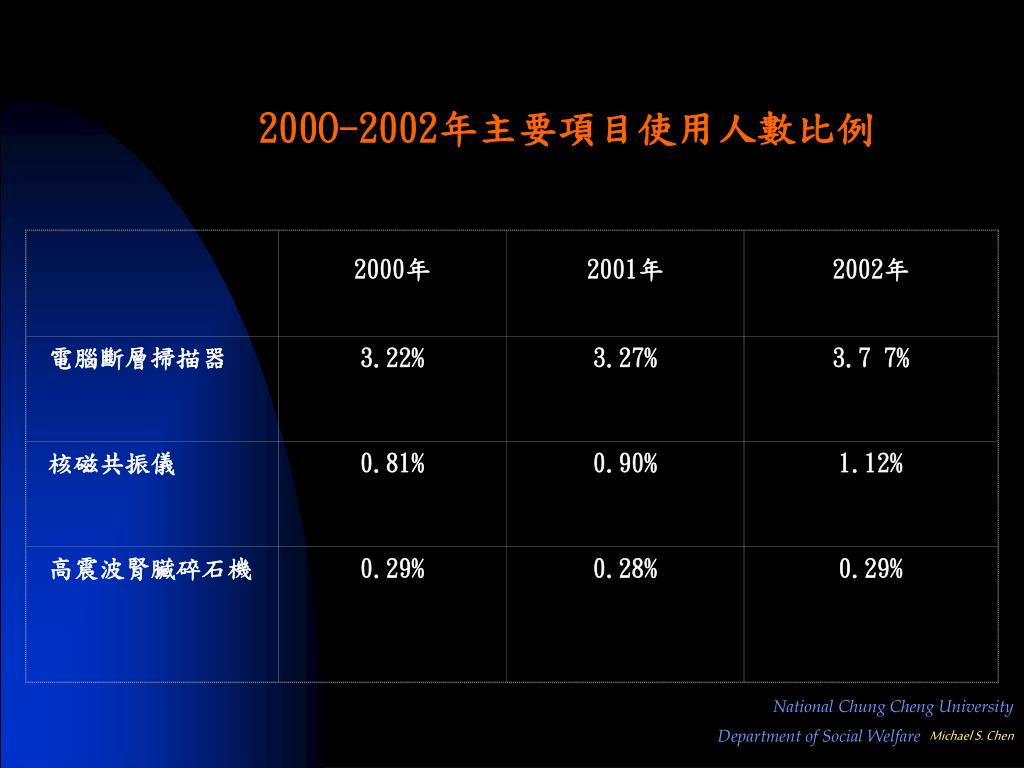 2000-2002年主要項目使用人數比例

| | 2000年 | 2001年 | 2002年 |
|---|---|---|---|
| 電腦斷層掃描器 | 3.22% | 3.27% | 3.7 7% |
| 核磁共振儀 | 0.81% | 0.90% | 1.12% |
| 高震波腎臟碎石機 | 0.29% | 0.28% | 0.29% |

National Chung Cheng University
Department of Social Welfare Michael S. Chen